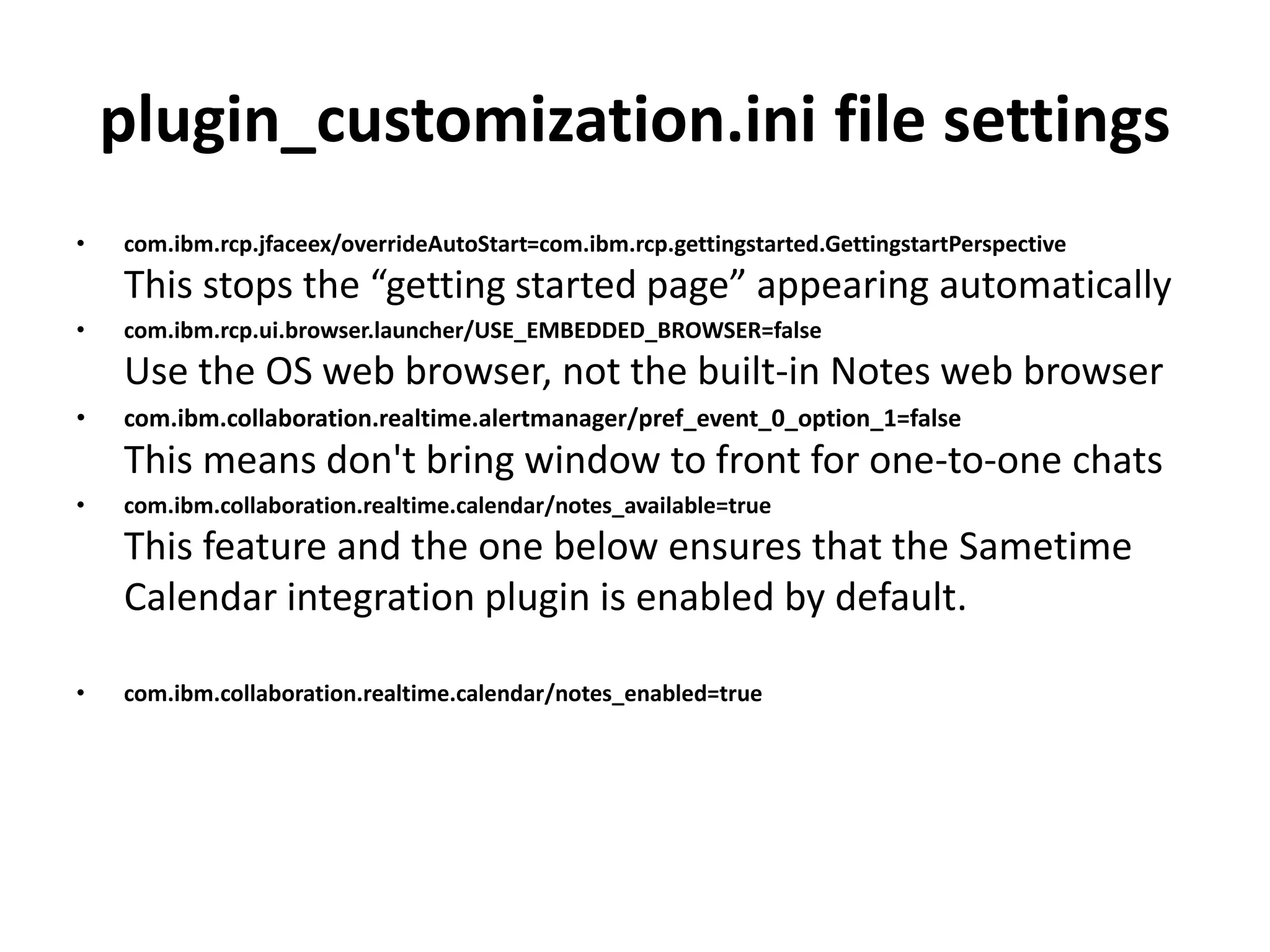 plugin_customization.ini file settings

• com.ibm.rcp.jfaceex/overrideAutoStart=com.ibm.rcp.gettingstarted.GettingstartPerspective
This stops the “getting started page” appearing automatically
• com.ibm.rcp.ui.browser.launcher/USE_EMBEDDED_BROWSER=false
Use the OS web browser, not the built-in Notes web browser
• com.ibm.collaboration.realtime.alertmanager/pref_event_0_option_1=false
This means don't bring window to front for one-to-one chats
• com.ibm.collaboration.realtime.calendar/notes_available=true
This feature and the one below ensures that the Sametime Calendar integration plugin is enabled by default.

• com.ibm.collaboration.realtime.calendar/notes_enabled=true